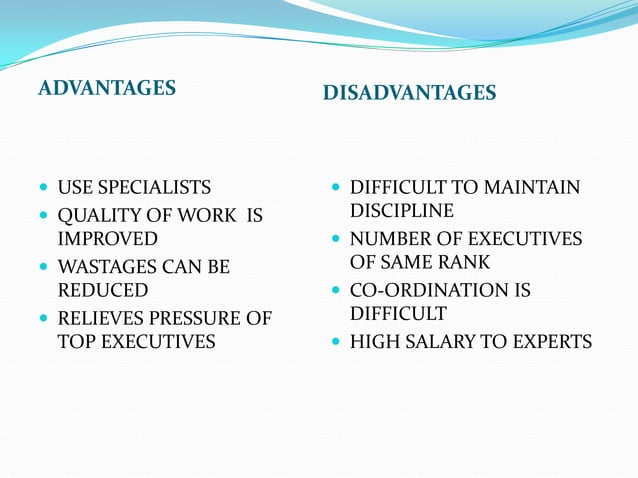 ADVANTAGES

- USE SPECIALISTS
- QUALITY OF WORK IS IMPROVED
- WASTAGES CAN BE REDUCED
- RELIEVES PRESSURE OF TOP EXECUTIVES

DISADVANTAGES

- DIFFICULT TO MAINTAIN DISCIPLINE
- NUMBER OF EXECUTIVES OF SAME RANK
- CO-ORDINATION IS DIFFICULT
- HIGH SALARY TO EXPERTS